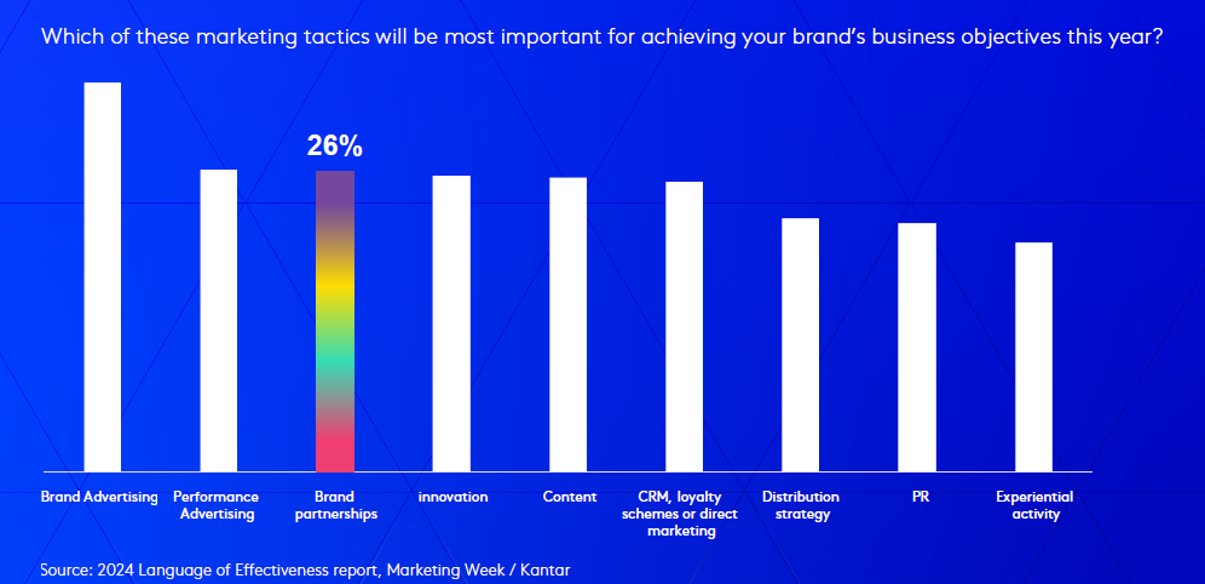 Which of these marketing tactics will be most important for achieving your brand's business objectives this year?

26%

Brand Advertising

Performance Advertising

Brand partnerships

innovation

Content

CRM, loyalty schemes or direct marketing

Distribution strategy

PR

Experiential activity

Source: 2024 Language of Effectiveness report, Marketing Week / Kantar